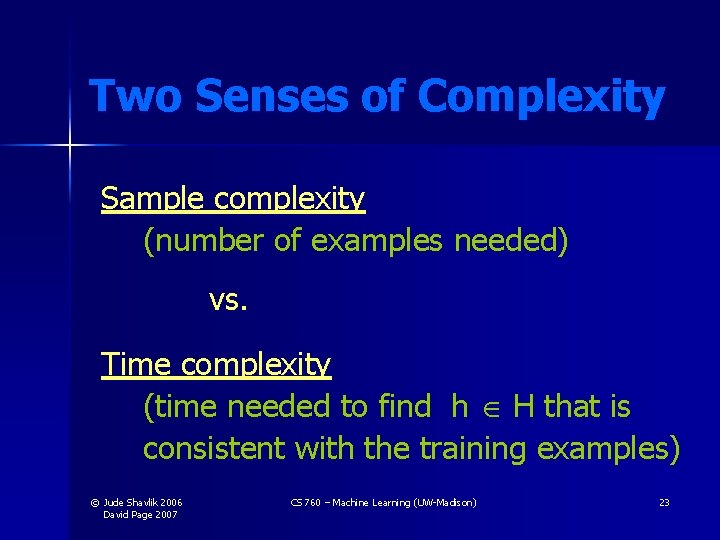 Two Senses of Complexity

Sample complexity
(number of examples needed)

vs.

Time complexity
(time needed to find $h \in H$ that is consistent with the training examples)

© Jude Shavlik 2006
David Page 2007

CS 760 – Machine Learning (UW-Madison)

23